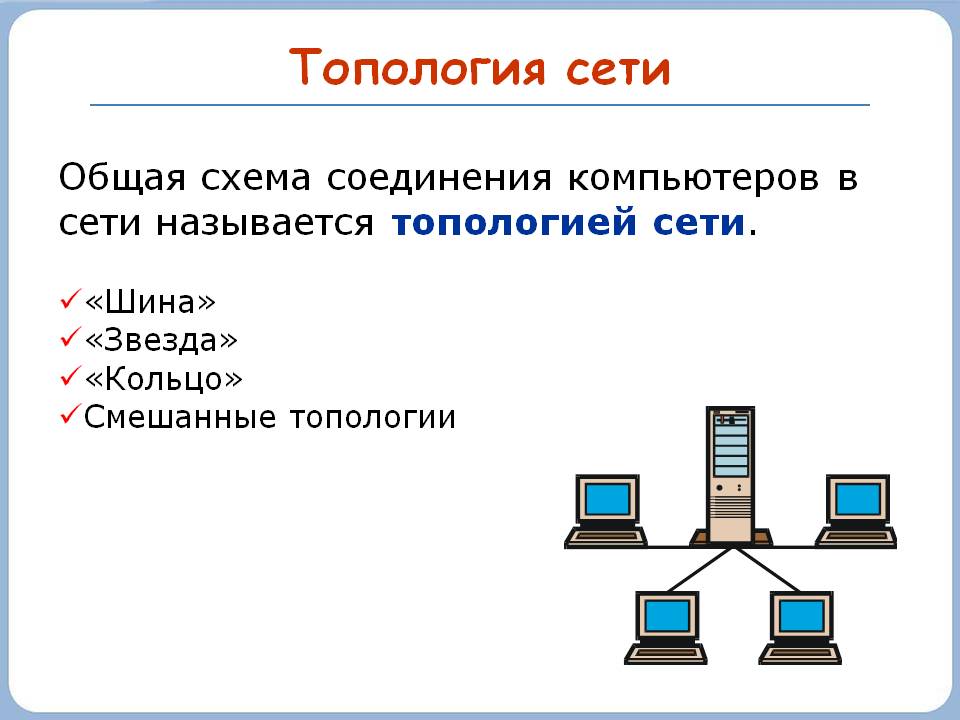 Топология сети

Общая схема соединения компьютеров в сети называется топологией сети.

✓«Шина»
✓«Звезда»
✓«Кольцо»
✓Смешанные топологии